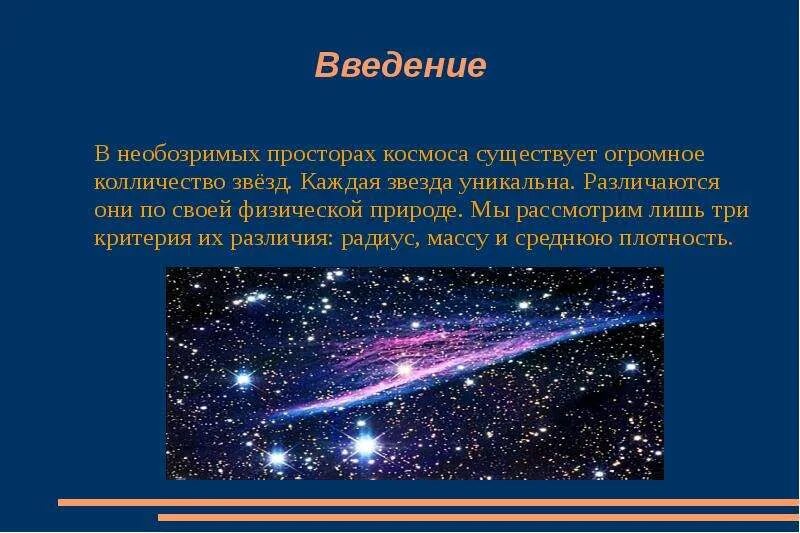 Введение

В необозримых просторах космоса существует огромное колличество звёзд. Каждая звезда уникальна. Различаются они по своей физической природе. Мы рассмотрим лишь три критерия их различия: радиус, массу и среднюю плотность.